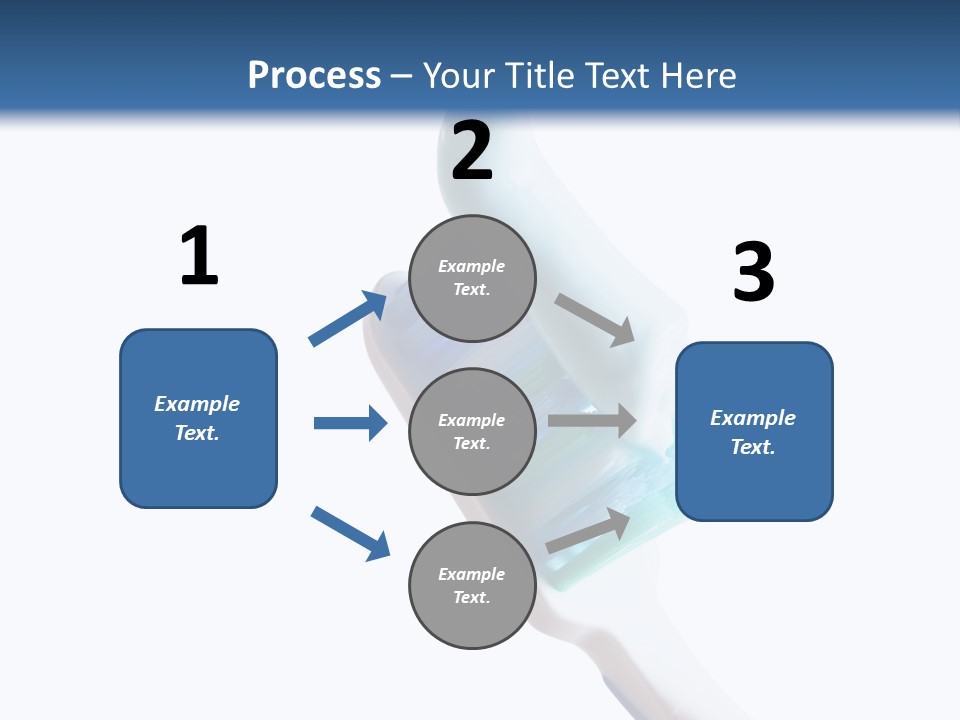 Process – Your Title Text Here

1

Example Text.

2

Example Text.

Example Text.

Example Text.

3

Example Text.